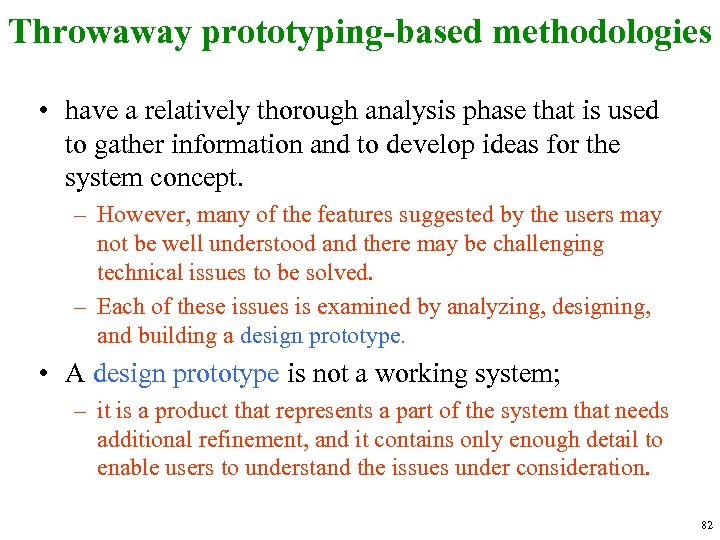 Throwaway prototyping-based methodologies

• have a relatively thorough analysis phase that is used to gather information and to develop ideas for the system concept.

– However, many of the features suggested by the users may not be well understood and there may be challenging technical issues to be solved.

– Each of these issues is examined by analyzing, designing, and building a design prototype.

• A design prototype is not a working system;

– it is a product that represents a part of the system that needs additional refinement, and it contains only enough detail to enable users to understand the issues under consideration.

82